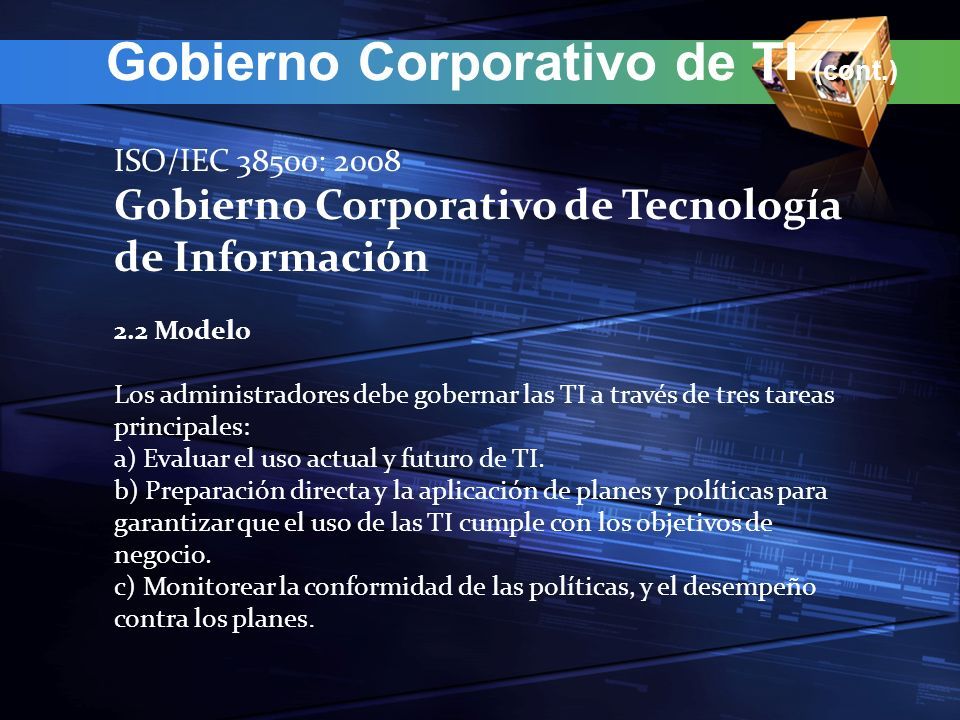 Gobierno Corporativo de TI (cont.)

ISO/IEC 38500: 2008
Gobierno Corporativo de Tecnología de Información

2.2 Modelo

Los administradores debe gobernar las TI a través de tres tareas principales:
a) Evaluar el uso actual y futuro de TI.
b) Preparación directa y la aplicación de planes y políticas para garantizar que el uso de las TI cumple con los objetivos de negocio.
c) Monitorear la conformidad de las políticas, y el desempeño contra los planes.